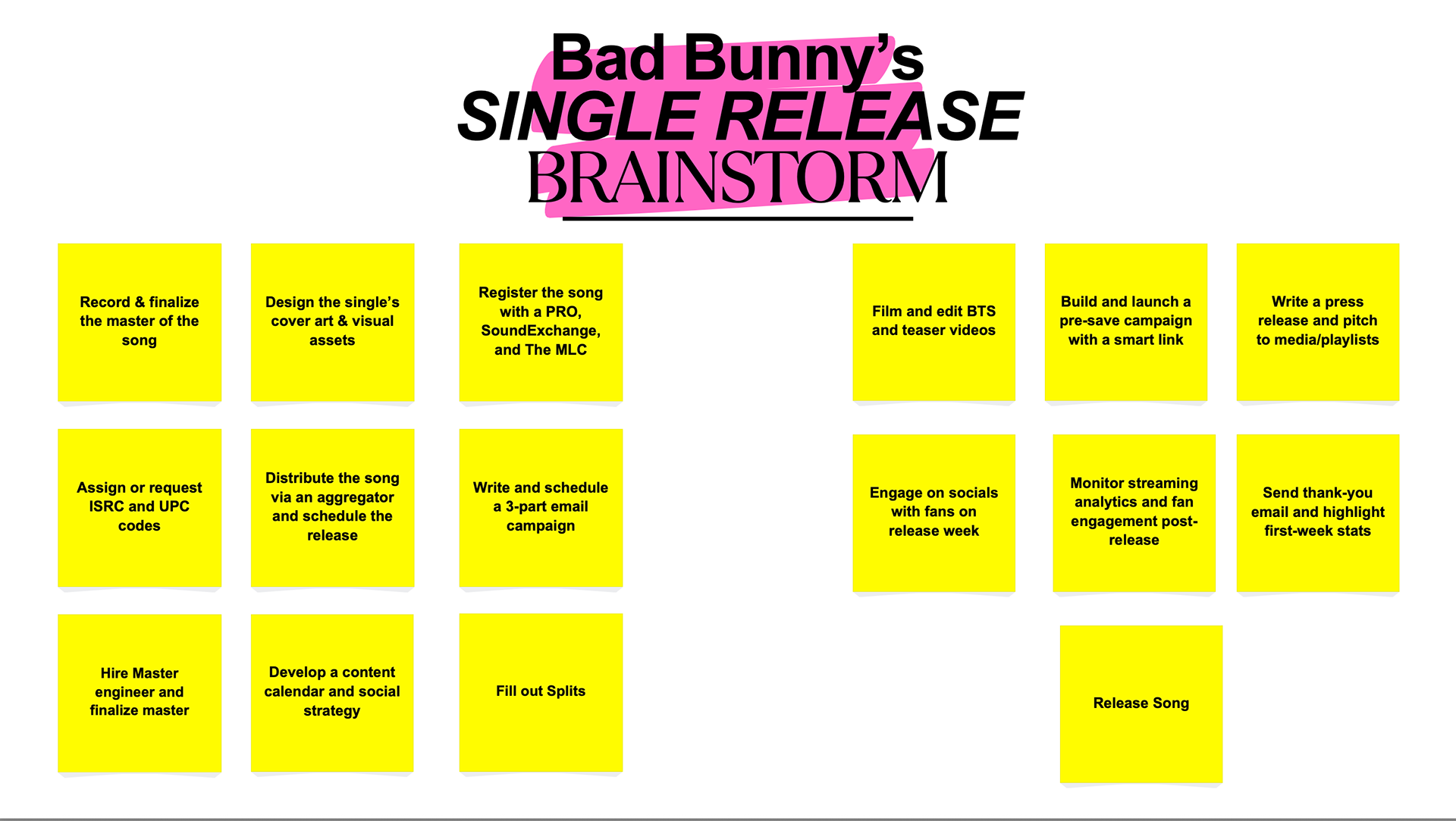 Bad Bunny's
SINGLE RELEASE
BRAINSTORM

Record & finalize the master of the song

Design the single's cover art & visual assets

Register the song with a PRO, SoundExchange, and The MLC

Film and edit BTS and teaser videos

Build and launch a pre-save campaign with a smart link

Write a press release and pitch to media/playlists

Assign or request ISRC and UPC codes

Distribute the song via an aggregator and schedule the release

Write and schedule a 3-part email campaign

Engage on socials with fans on release week

Monitor streaming analytics and fan engagement post-release

Send thank-you email and highlight first-week stats

Hire Master engineer and finalize master

Develop a content calendar and social strategy

Fill out Splits

Release Song